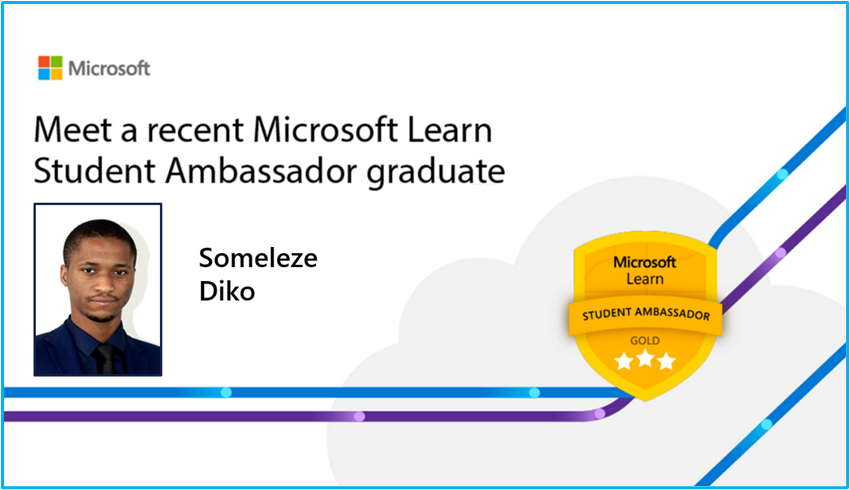 Microsoft

Meet a recent Microsoft Learn Student Ambassador graduate

Someleze Diko

Microsoft Learn
STUDENT AMBASSADOR
GOLD